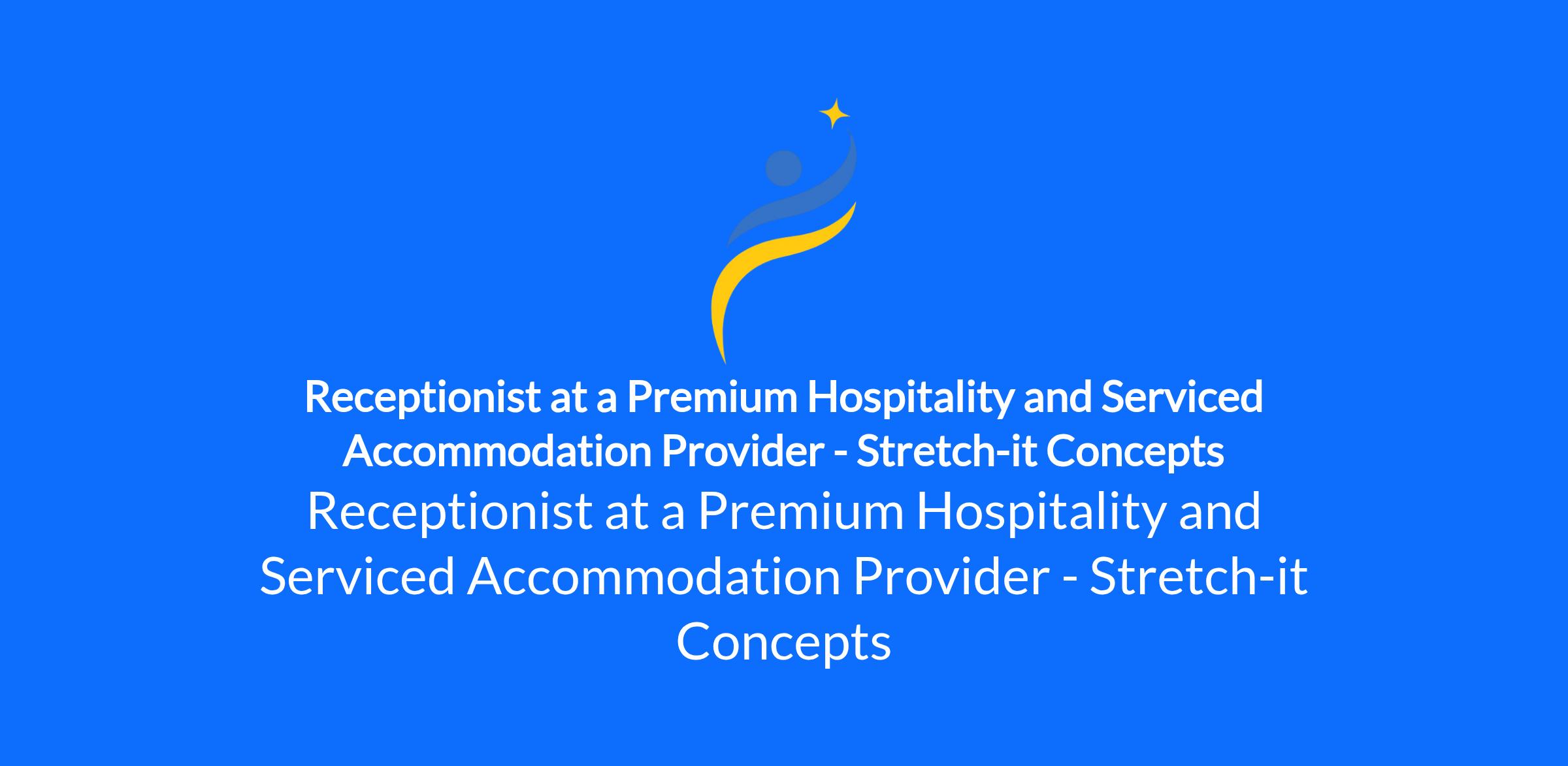 Receptionist at a Premium Hospitality and Serviced Accommodation Provider - Stretch-it Concepts

Receptionist at a Premium Hospitality and Serviced Accommodation Provider - Stretch-it Concepts